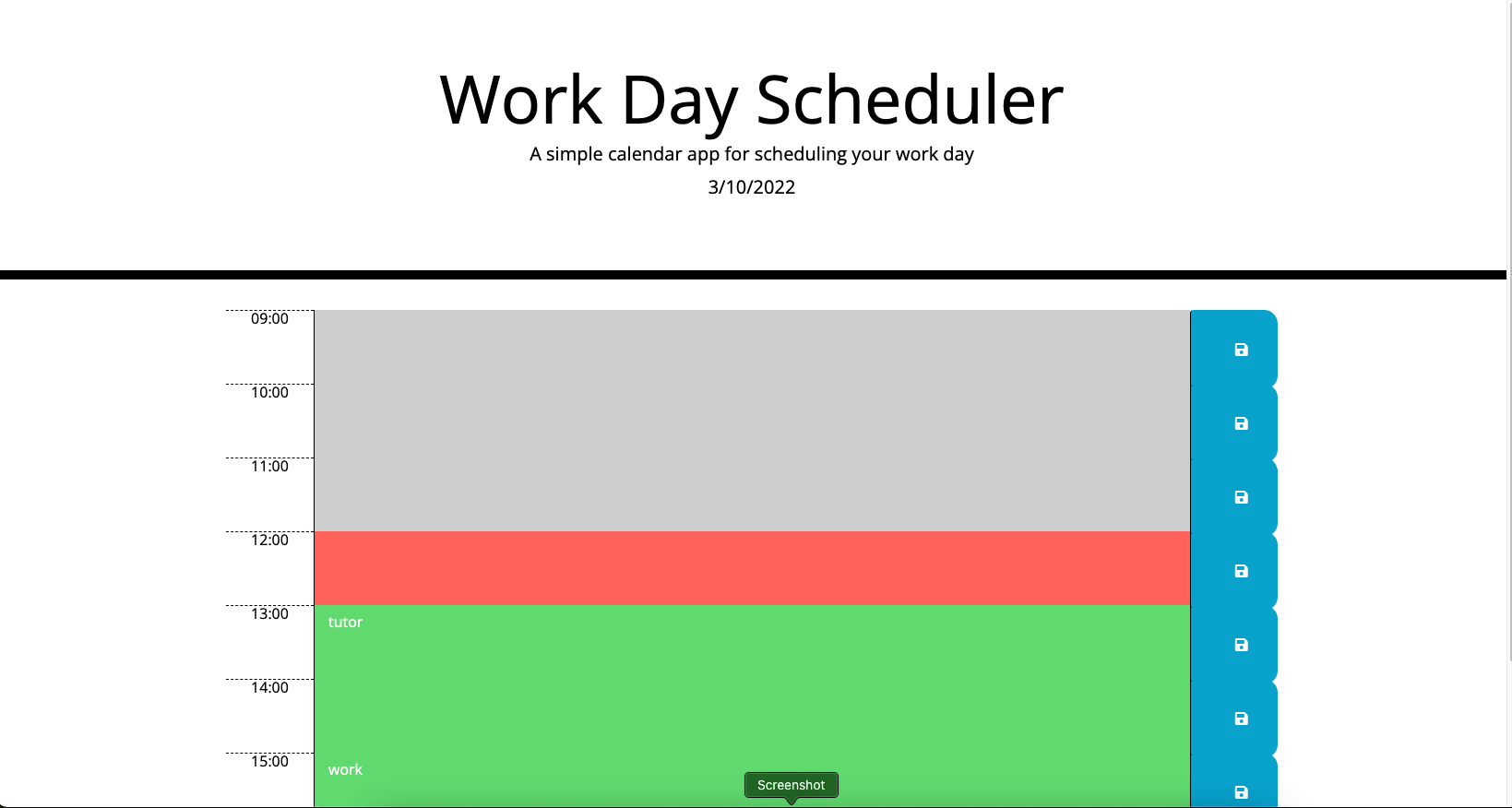 Work Day Scheduler
A simple calendar app for scheduling your work day
3/10/2022

09:00
10:00
11:00
12:00
13:00
tutor
14:00
15:00
work
Screenshot